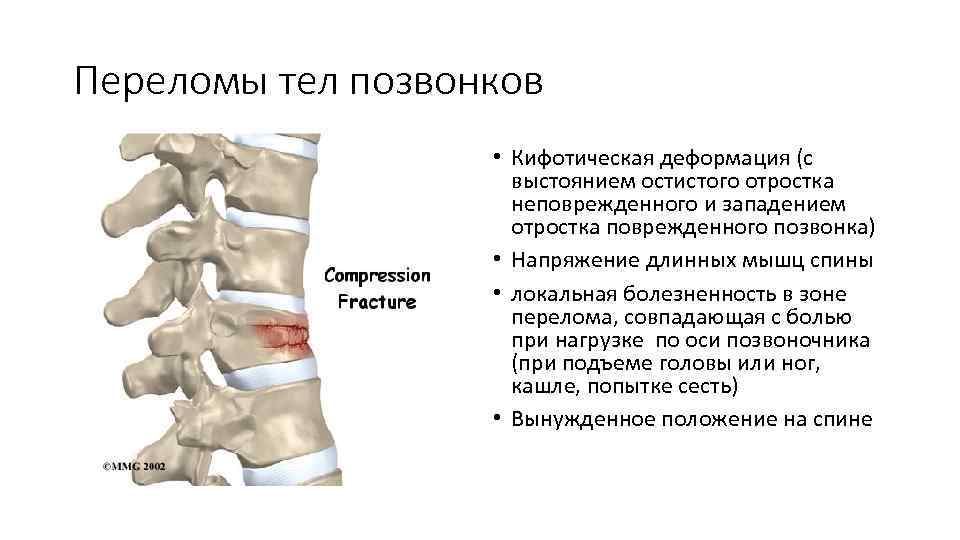 Переломы тел позвонков

Compression Fracture

©MMG 2002

• Кифотическая деформация (с выстоянием остистого отростка неповрежденного и западением отростка поврежденного позвонка)
• Напряжение длинных мышц спины
• локальная болезненность в зоне перелома, совпадающая с болью при нагрузке по оси позвоночника (при подъеме головы или ног, кашле, попытке сесть)
• Вынужденное положение на спине